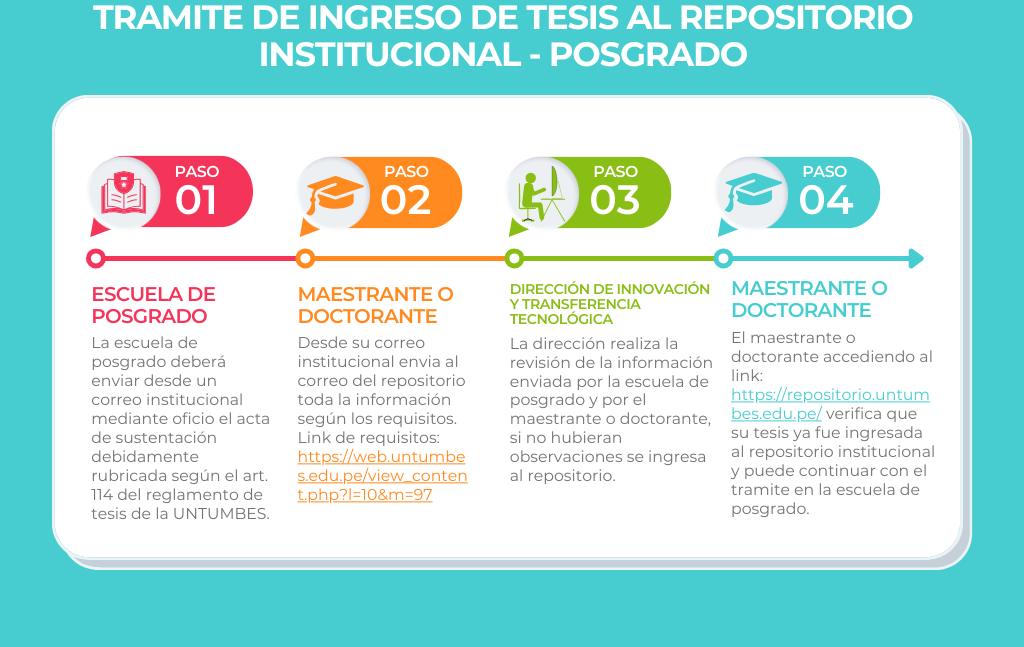 TRAMITE DE INGRESO DE TESIS AL REPOSITORIO INSTITUCIONAL - POSGRADO

PASO 01

ESCUELA DE POSGRADO

La escuela de posgrado deberá enviar desde un correo institucional mediante oficio el acta de sustentación debidamente rubricada según el art. 114 del reglamento de tesis de la UNTUMBES.

PASO 02

MAESTRANTE O DOCTORANTE

Desde su correo institucional envia al correo del repositorio toda la información según los requisitos. Link de requisitos: https://web.untumbes.edu.pe/view_content.php?l=10&m=97

PASO 03

DIRECCIÓN DE INNOVACIÓN Y TRANSFERENCIA TECNOLÓGICA

La dirección realiza la revisión de la información enviada por la escuela de posgrado y por el maestrante o doctorante, si no hubieran observaciones se ingresa al repositorio.

PASO 04

MAESTRANTE O DOCTORANTE

El maestrante o doctorante accediendo al link: https://repositorio.untumbes.edu.pe/ verifica que su tesis ya fue ingresada al repositorio institucional y puede continuar con el tramite en la escuela de posgrado.